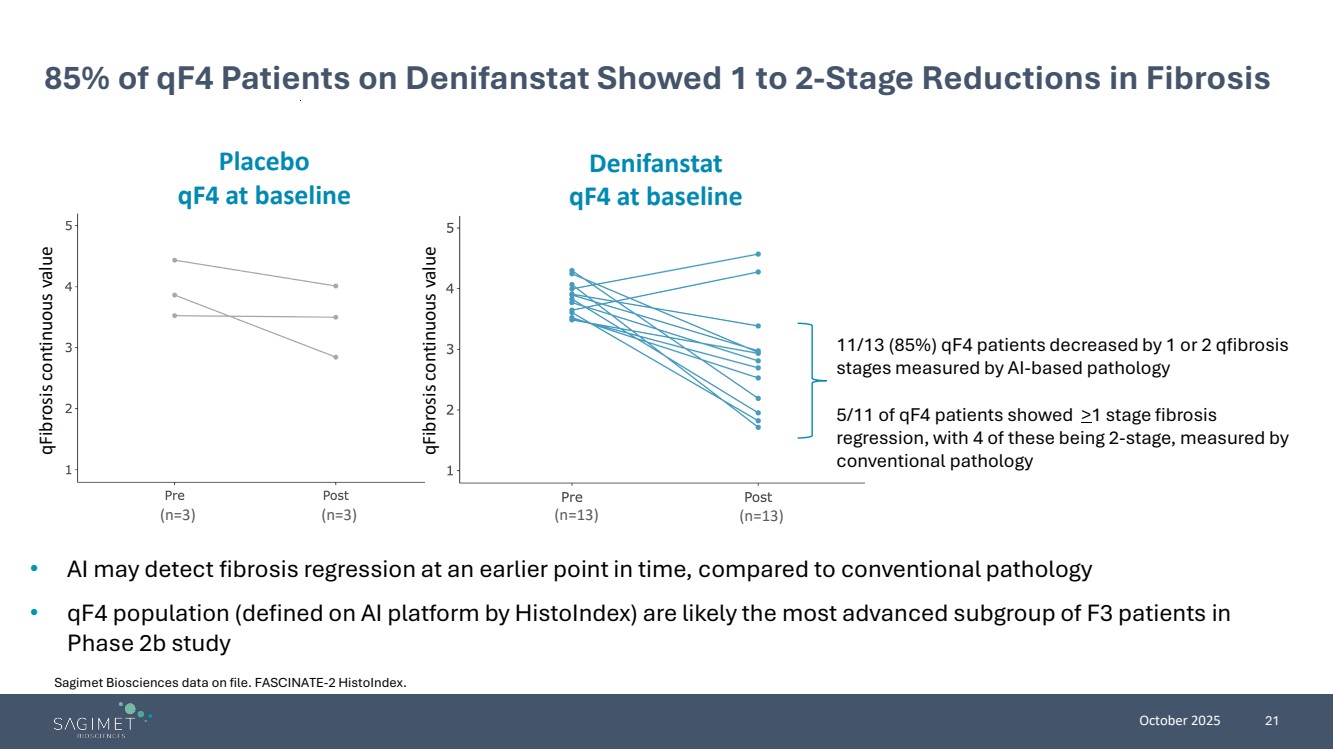 85% of qF4 Patients on Denifanstat Showed 1 to 2-Stage Reductions in Fibrosis

Placebo
qF4 at baseline

qFibrosis continuous value

5
4
3
2
1

Pre
(n=3)

Post
(n=3)

Denifanstat
qF4 at baseline

qFibrosis continuous value

5
4
3
2
1

Pre
(n=13)

Post
(n=13)

11/13 (85%) qF4 patients decreased by 1 or 2 qfibrosis stages measured by AI-based pathology

5/11 of qF4 patients showed $\geq$1 stage fibrosis regression, with 4 of these being 2-stage, measured by conventional pathology

• AI may detect fibrosis regression at an earlier point in time, compared to conventional pathology

• qF4 population (defined on AI platform by HistoIndex) are likely the most advanced subgroup of F3 patients in Phase 2b study

Sagimet Biosciences data on file. FASCINATE-2 HistoIndex.

SAGIMET
BIOSCIENCES

October 2025 21